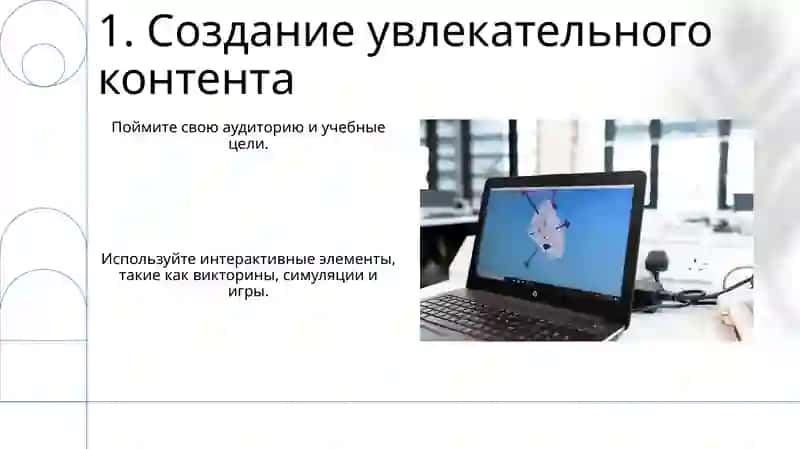 1. Создание увлекательного контента

Поймите свою аудиторию и учебные цели.

Используйте интерактивные элементы, такие как викторины, симуляции и игры.